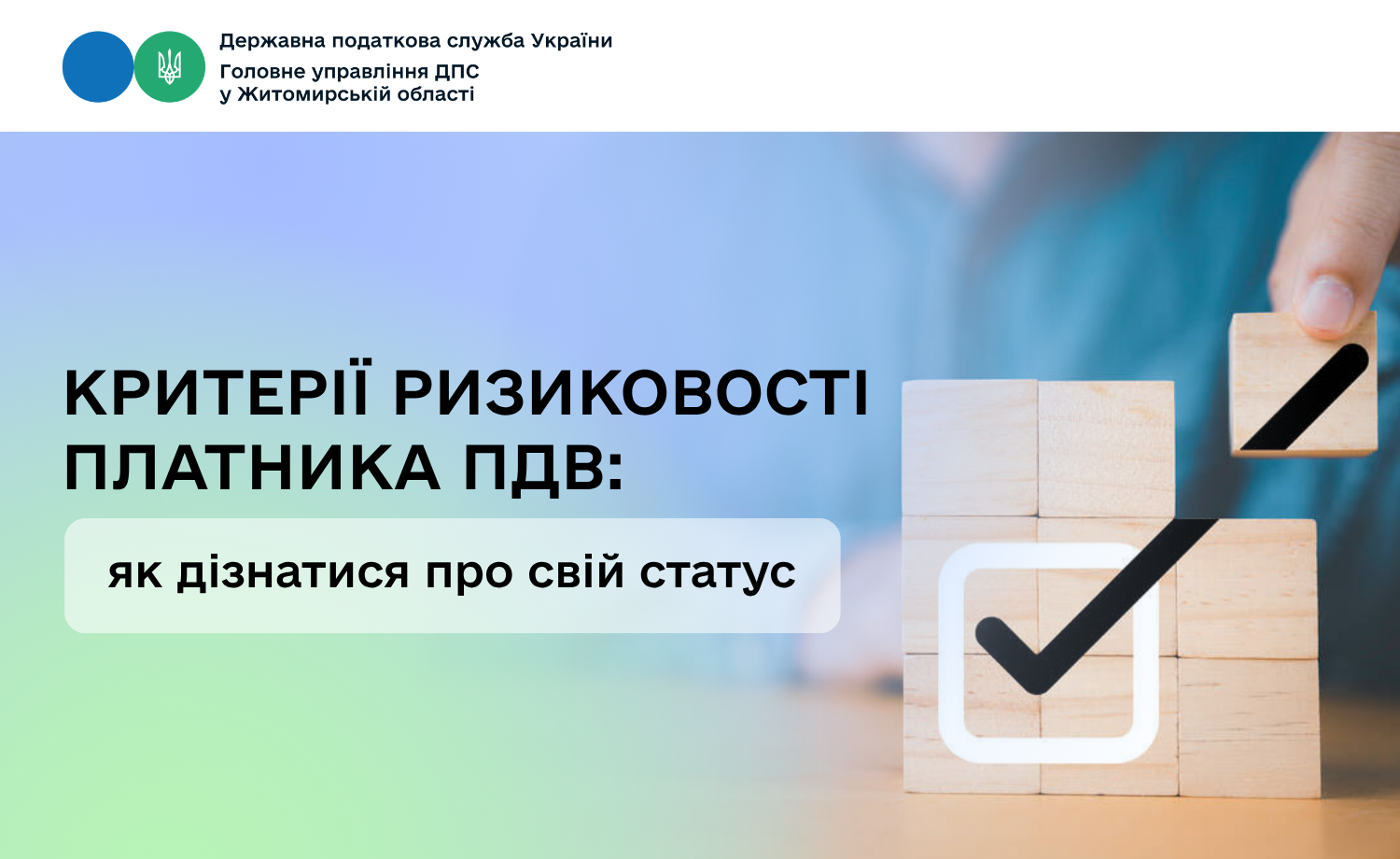 Державна податкова служба України
Головне управління ДПС
у Житомирській області

КРИТЕРІЇ РИЗИКОВОСТІ ПЛАТНИКА ПДВ:

як дізнатися про свій статус